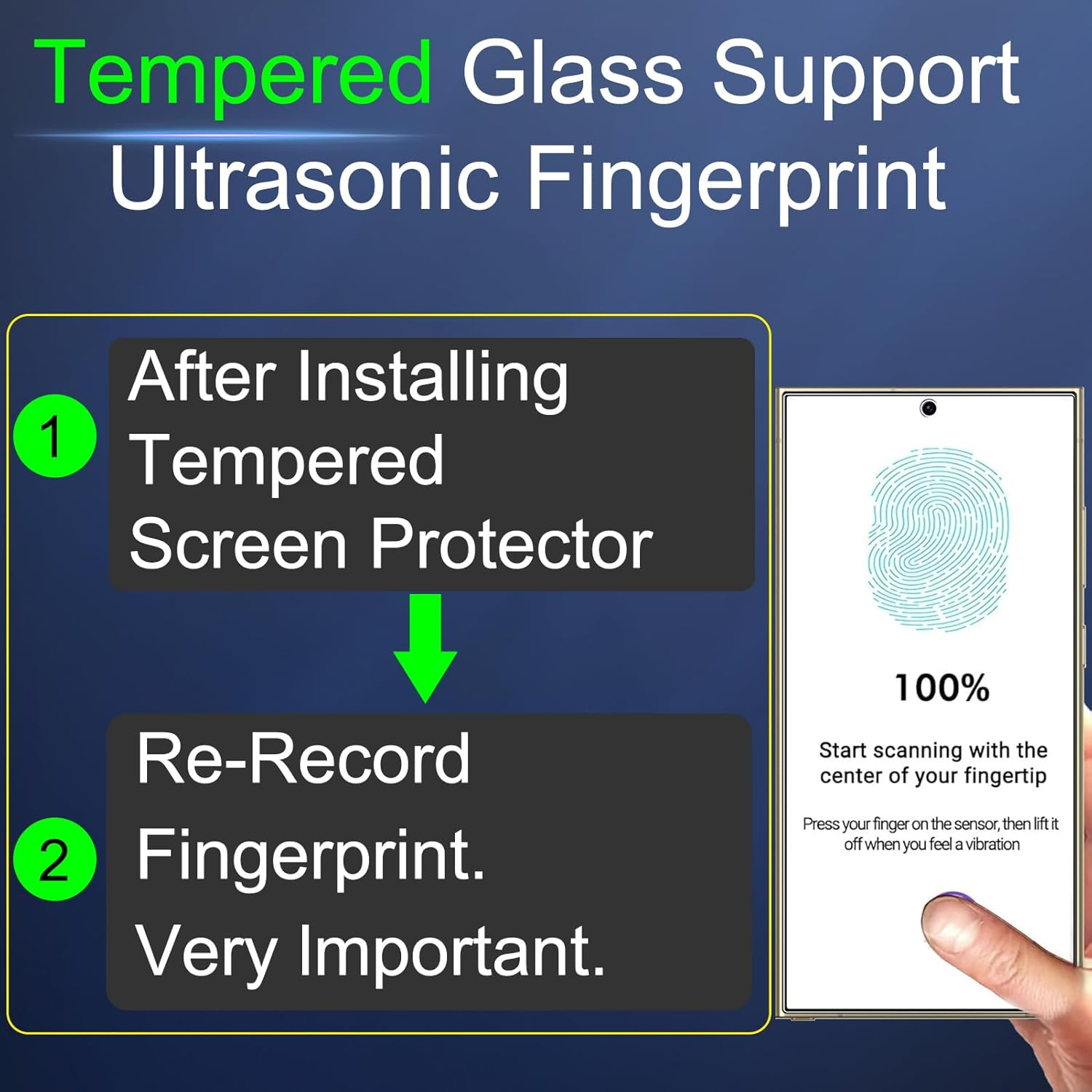 Tempered Glass Support Ultrasonic Fingerprint

1 After Installing Tempered Screen Protector

2 Re-Record Fingerprint. Very Important.

100%

Start scanning with the center of your fingertip

Press your finger on the sensor, then lift it off when you feel a vibration